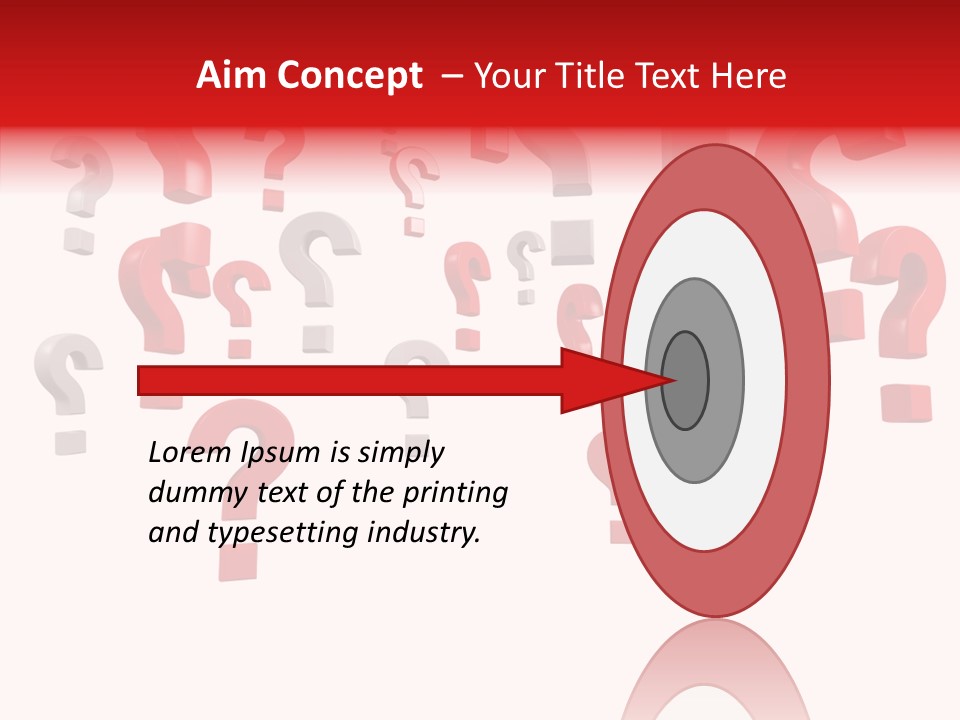 Aim Concept – Your Title Text Here

Lorem Ipsum is simply dummy text of the printing and typesetting industry.